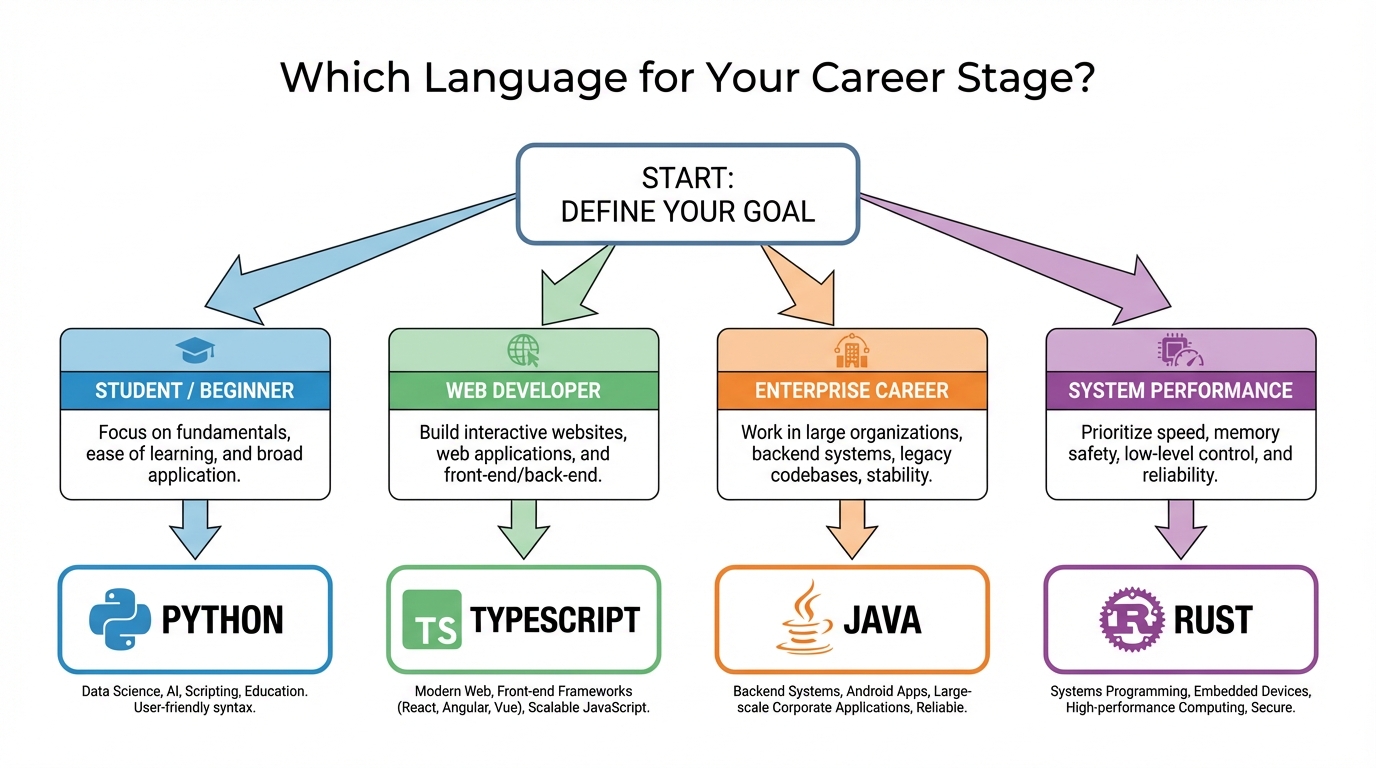 Which Language for Your Career Stage?

START:
DEFINE YOUR GOAL

STUDENT / BEGINNER

Focus on fundamentals, ease of learning, and broad application.

PYTHON

Data Science, AI, Scripting, Education. User-friendly syntax.

WEB DEVELOPER

Build interactive websites, web applications, and front-end/back-end.

TS TYPESCRIPT

Modern Web, Front-end Frameworks (React, Angular, Vue), Scalable JavaScript.

ENTERPRISE CAREER

Work in large organizations, backend systems, legacy codebases, stability.

JAVA

Backend Systems, Android Apps, Large-scale Corporate Applications, Reliable.

SYSTEM PERFORMANCE

Prioritize speed, memory safety, low-level control, and reliability.

R RUST

Systems Programming, Embedded Devices, High-performance Computing, Secure.